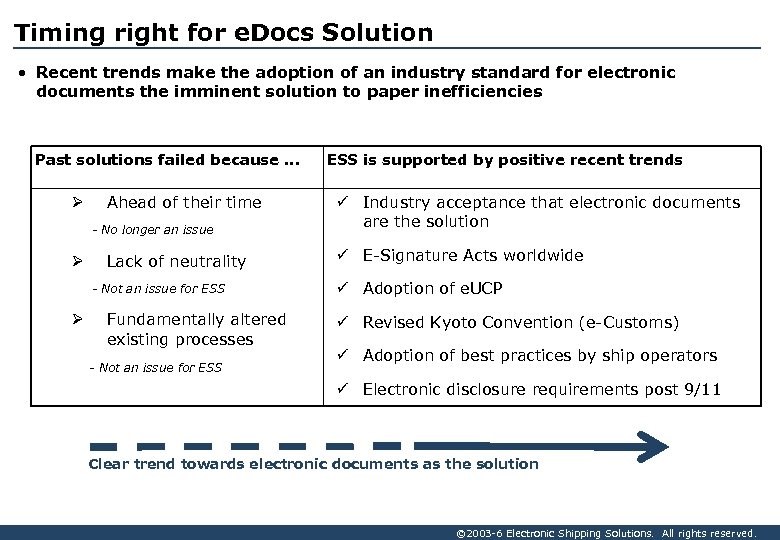 Timing right for eDocs Solution

• Recent trends make the adoption of an industry standard for electronic documents the imminent solution to paper inefficiencies

| Past solutions failed because ... | ESS is supported by positive recent trends |
|---|---|
| ➢ Ahead of their time<br>- No longer an issue<br>➢ Lack of neutrality<br>- Not an issue for ESS<br>➢ Fundamentally altered existing processes<br>- Not an issue for ESS | ✓ Industry acceptance that electronic documents are the solution<br>✓ E-Signature Acts worldwide<br>✓ Adoption of eUCP<br>✓ Revised Kyoto Convention (e-Customs)<br>✓ Adoption of best practices by ship operators<br>✓ Electronic disclosure requirements post 9/11 |

Clear trend towards electronic documents as the solution

©2003-6 Electronic Shipping Solutions. All rights reserved.